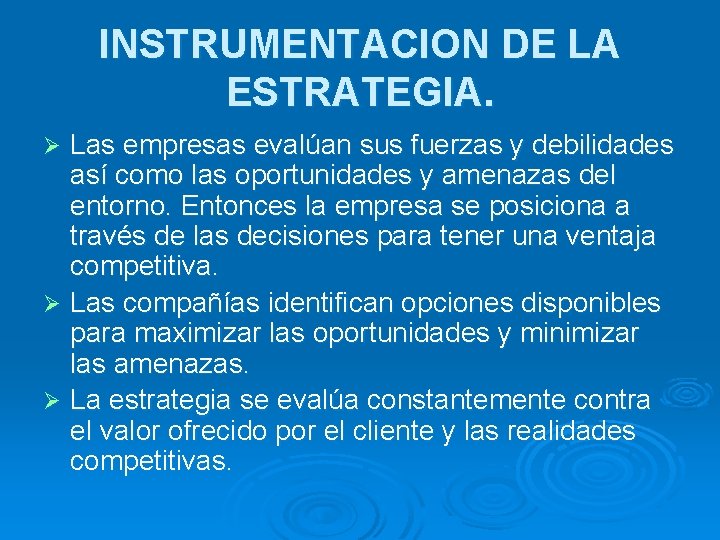 INSTRUMENTACION DE LA ESTRATEGIA.

➢ Las empresas evalúan sus fuerzas y debilidades así como las oportunidades y amenazas del entorno. Entonces la empresa se posiciona a través de las decisiones para tener una ventaja competitiva.

➢ Las compañías identifican opciones disponibles para maximizar las oportunidades y minimizar las amenazas.

➢ La estrategia se evalúa constantemente contra el valor ofrecido por el cliente y las realidades competitivas.